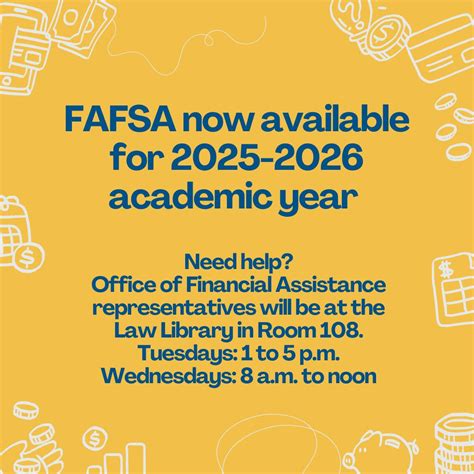 FAFSA now available for 2025-2026 academic year

Need help?
Office of Financial Assistance representatives will be at the Law Library in Room 108.
Tuesdays: 1 to 5 p.m.
Wednesdays: 8 a.m. to noon